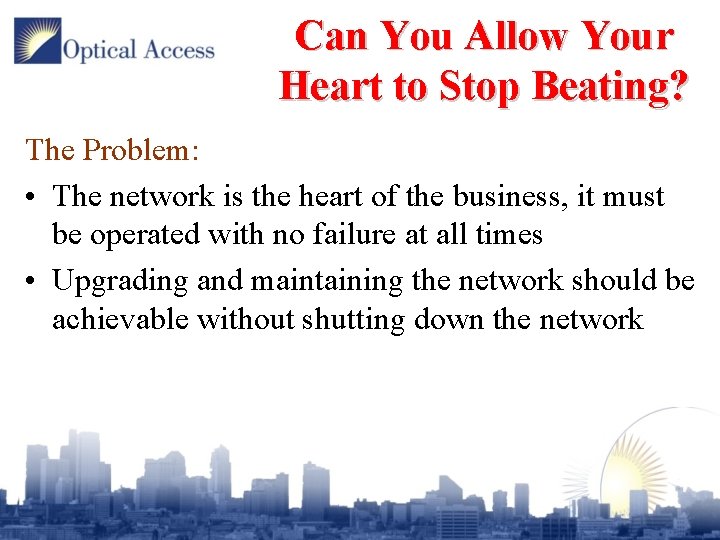 Optical Access

Can You Allow Your Heart to Stop Beating?

The Problem:

• The network is the heart of the business, it must be operated with no failure at all times

• Upgrading and maintaining the network should be achievable without shutting down the network